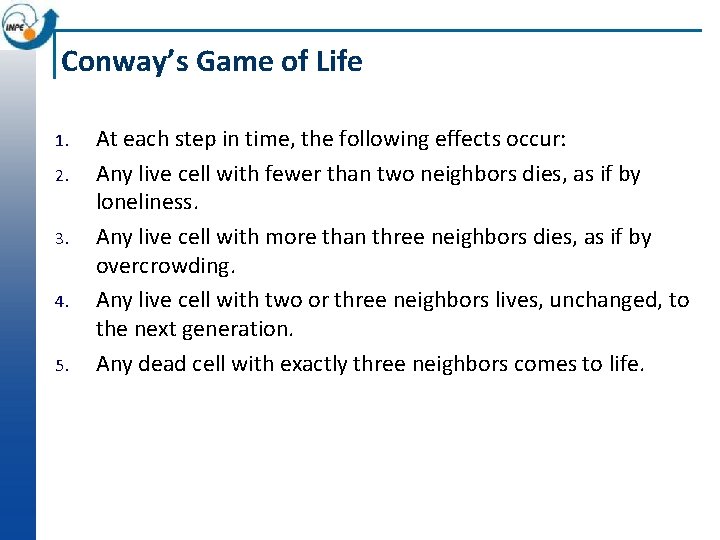 INPE

Conway's Game of Life

1. At each step in time, the following effects occur:
2. Any live cell with fewer than two neighbors dies, as if by loneliness.
3. Any live cell with more than three neighbors dies, as if by overcrowding.
4. Any live cell with two or three neighbors lives, unchanged, to the next generation.
5. Any dead cell with exactly three neighbors comes to life.